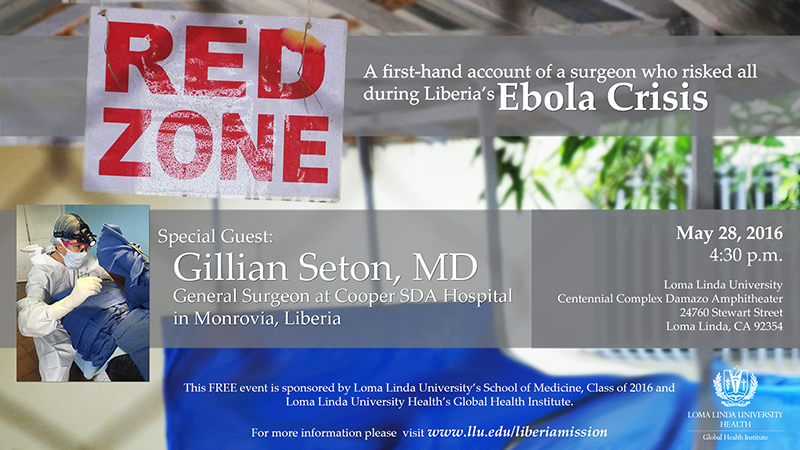 RED ZONE

A first-hand account of a surgeon who risked all during Liberia's Ebola Crisis

Special Guest:
Gillian Seton, MD
General Surgeon at Cooper SDA Hospital in Monrovia, Liberia

May 28, 2016
4:30 p.m.

Loma Linda University
Centennial Complex Damazo Amphitheater
24760 Stewart Street
Loma Linda, CA 92354

This FREE event is sponsored by Loma Linda University's School of Medicine, Class of 2016 and Loma Linda University Health's Global Health Institute.

For more information please visit www.llu.edu/liberiamission

LOMA LINDA UNIVERSITY
HEALTH
Global Health Institute